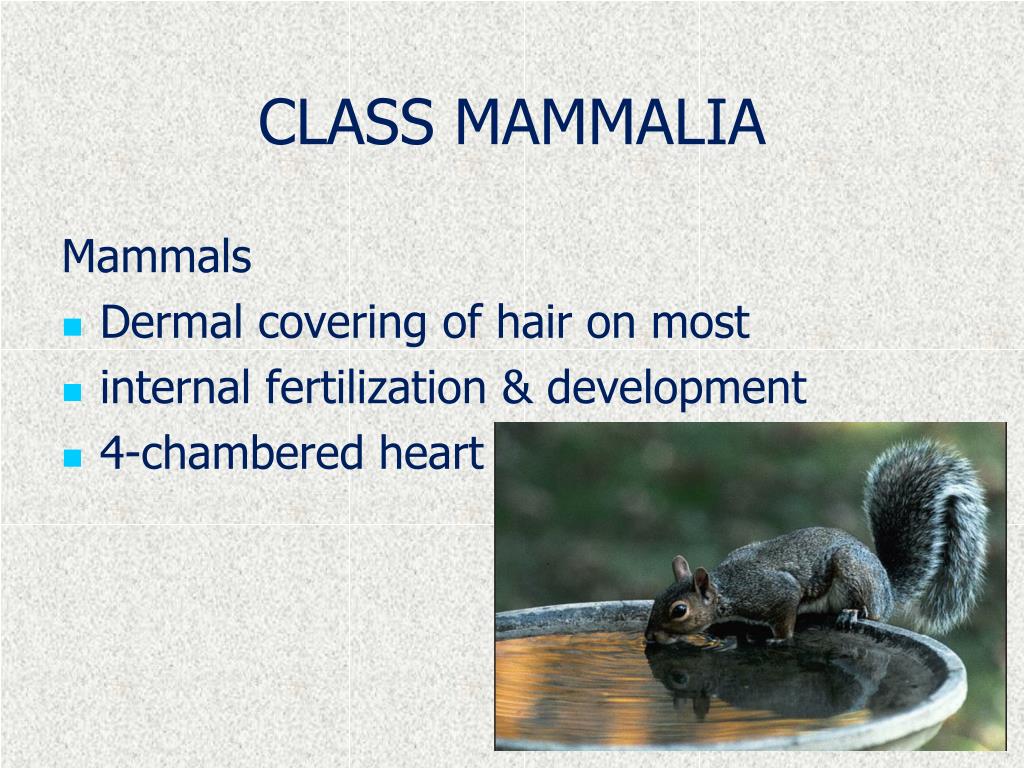 CLASS MAMMALIA

Mammals
- Dermal covering of hair on most
- internal fertilization & development
- 4-chambered heart